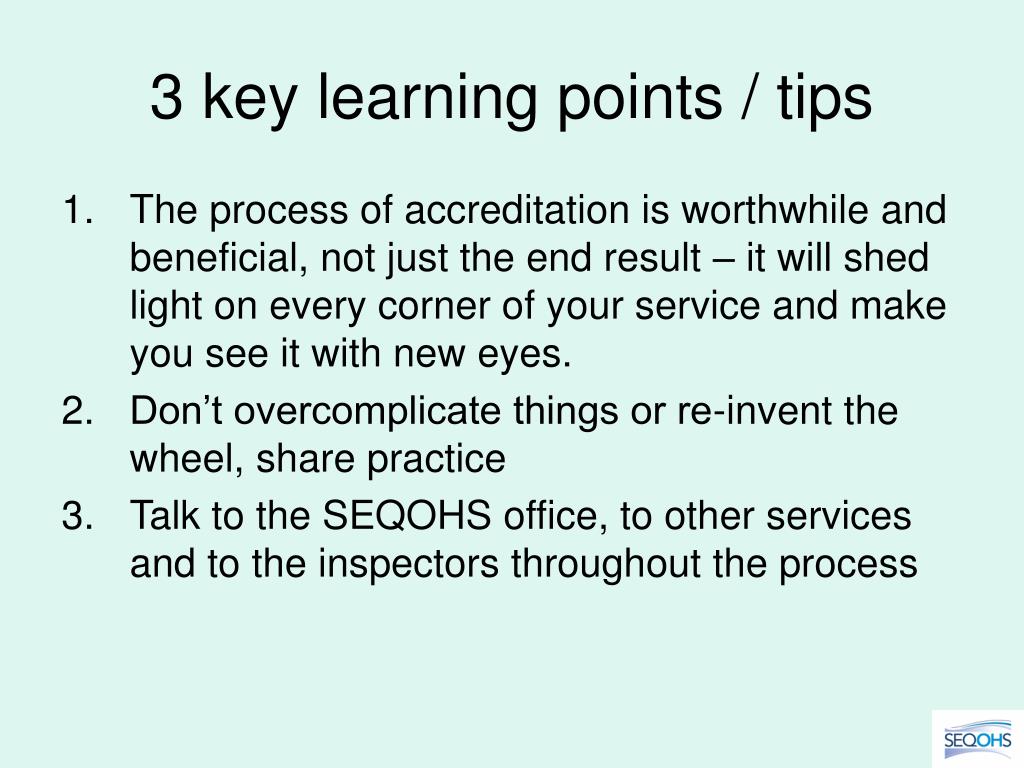 3 key learning points / tips

1. The process of accreditation is worthwhile and beneficial, not just the end result – it will shed light on every corner of your service and make you see it with new eyes.
2. Don’t overcomplicate things or re-invent the wheel, share practice
3. Talk to the SEQOHS office, to other services and to the inspectors throughout the process

SEQOHS